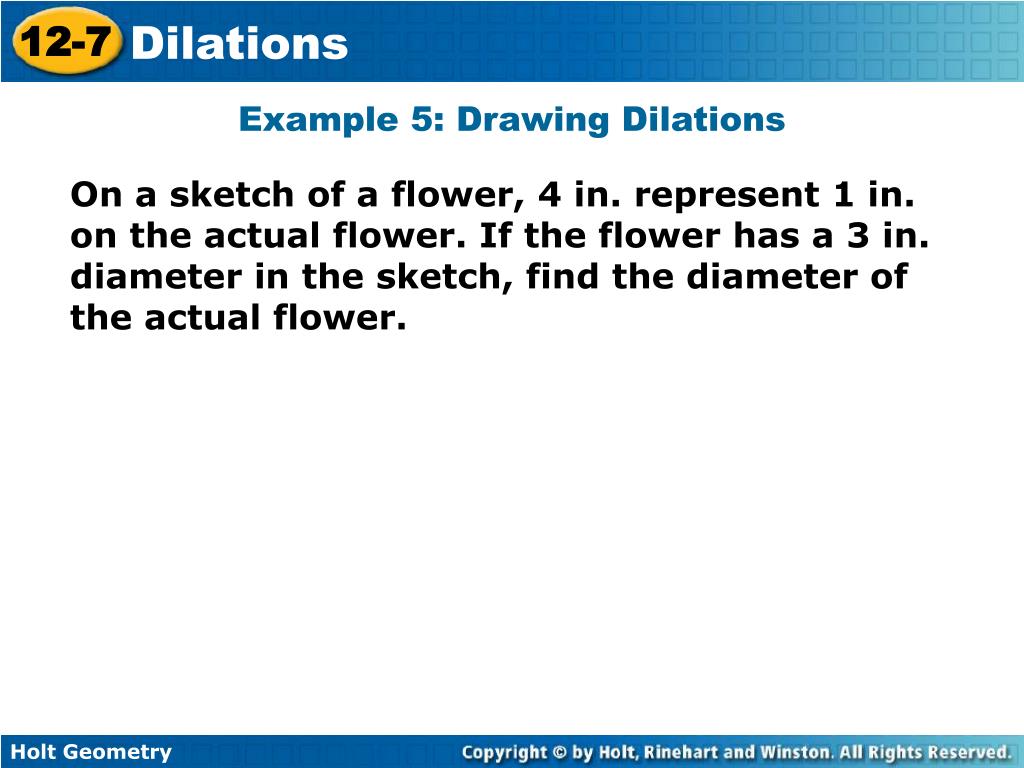 12-7 Dilations

Example 5: Drawing Dilations

On a sketch of a flower, 4 in. represent 1 in. on the actual flower. If the flower has a 3 in. diameter in the sketch, find the diameter of the actual flower.

Holt Geometry

Copyright © by Holt, Rinehart and Winston. All Rights Reserved.